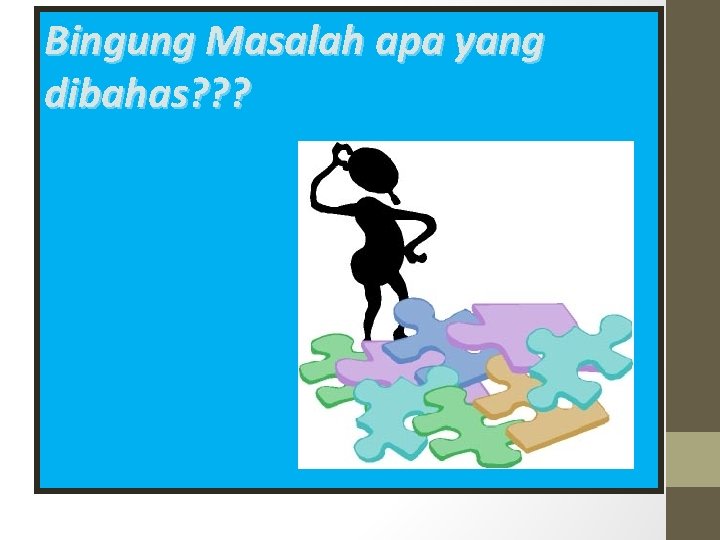 Bingung Masalah apa yang dibahas???